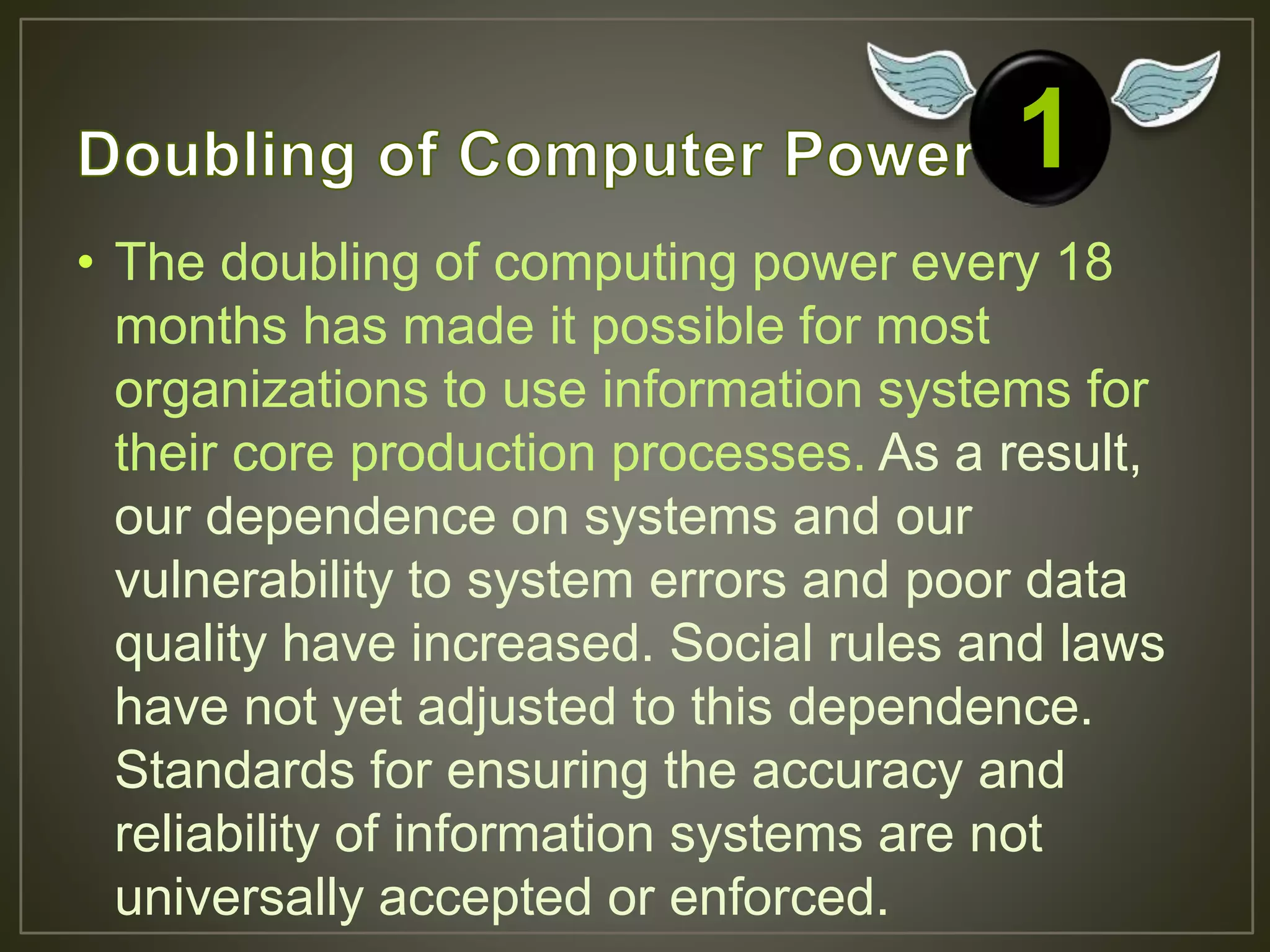 Doubling of Computer Power

1

• The doubling of computing power every 18 months has made it possible for most organizations to use information systems for their core production processes. As a result, our dependence on systems and our vulnerability to system errors and poor data quality have increased. Social rules and laws have not yet adjusted to this dependence. Standards for ensuring the accuracy and reliability of information systems are not universally accepted or enforced.